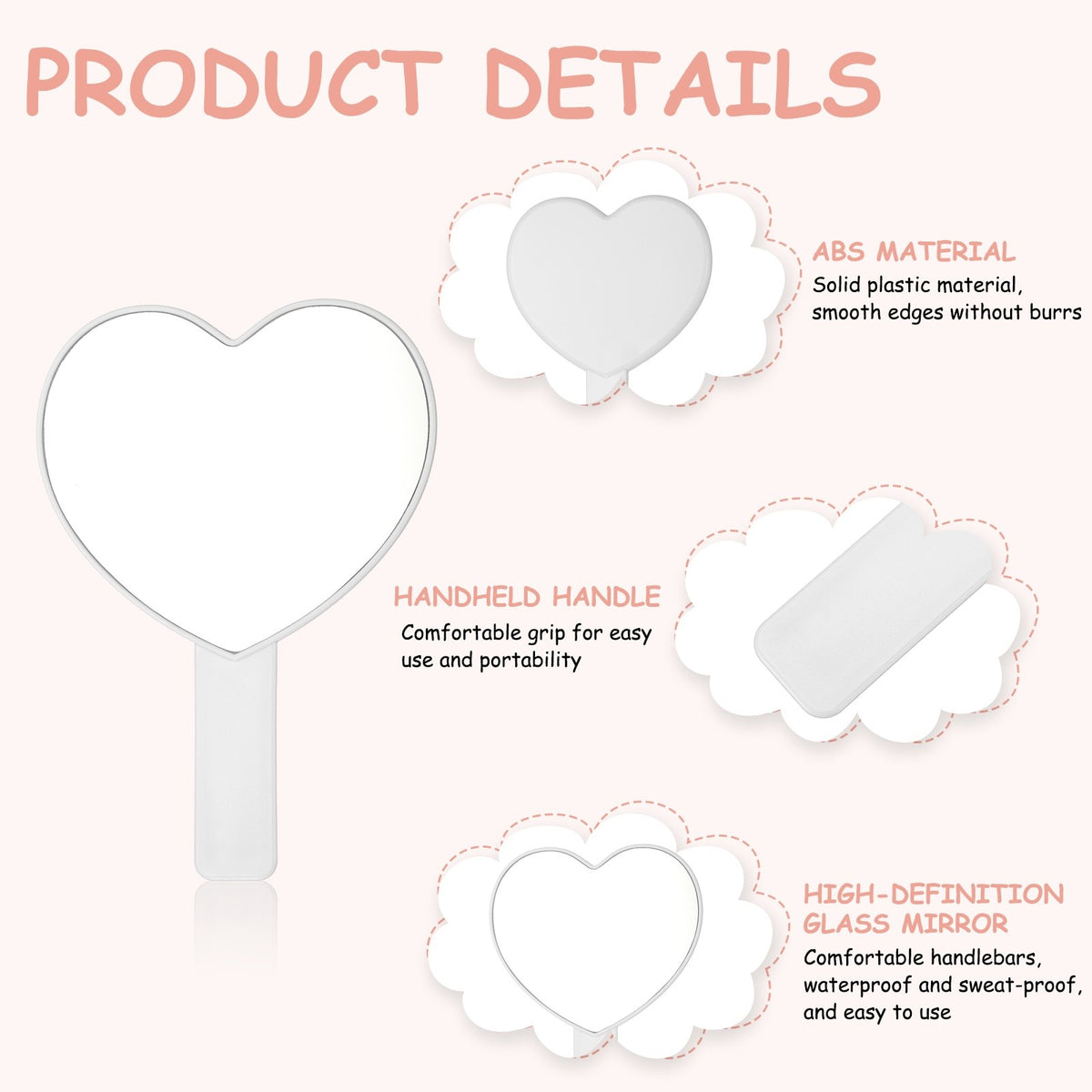 PRODUCT DETAILS

ABS MATERIAL
Solid plastic material, smooth edges without burrs

HANDHELD HANDLE
Comfortable grip for easy use and portability

HIGH-DEFINITION GLASS MIRROR
Comfortable handlebars, waterproof and sweat-proof, and easy to use